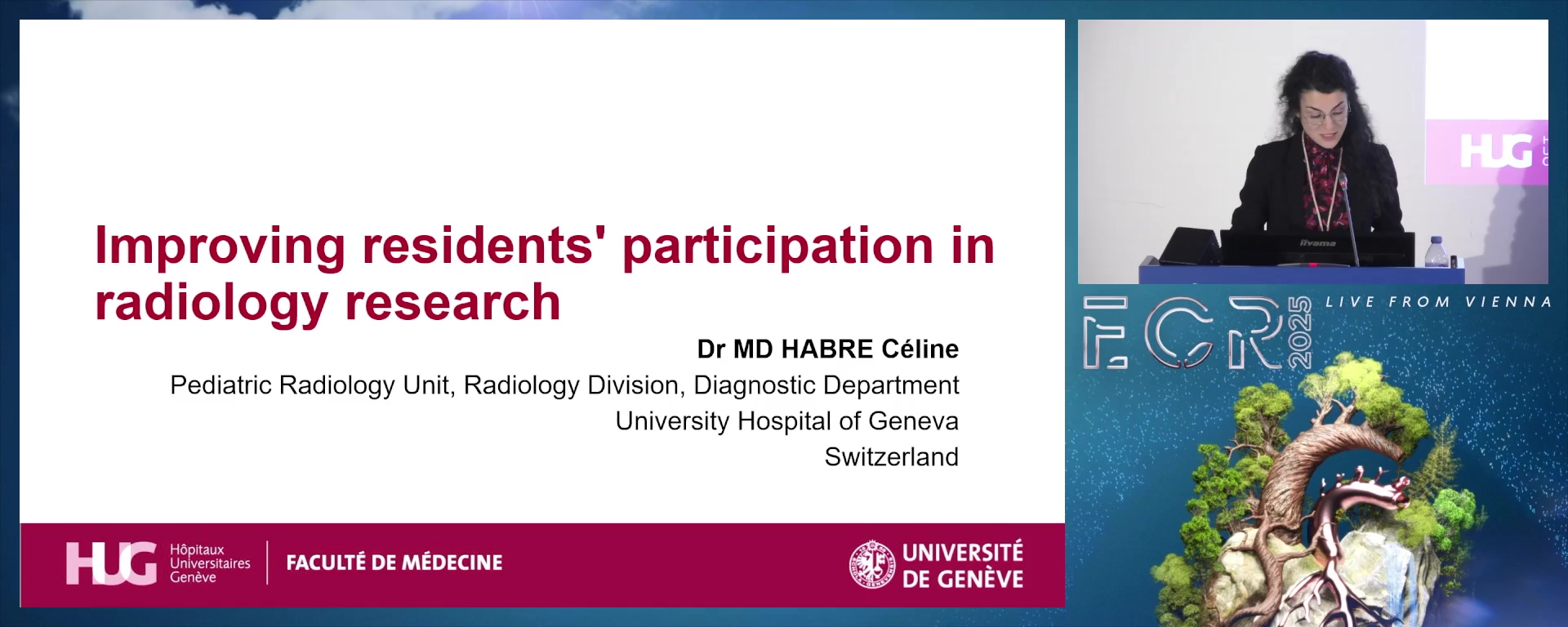 Improving residents' participation in radiology research

Dr MD HABRE Céline
Pediatric Radiology Unit, Radiology Division, Diagnostic Department
University Hospital of Geneva
Switzerland

HUG Hôpitaux Universitaires Genève
FACULTÉ DE MÉDECINE
UNIVERSITÉ DE GENÈVE

HUG

iiyama

ECR 2025
LIVE FROM VIENNA